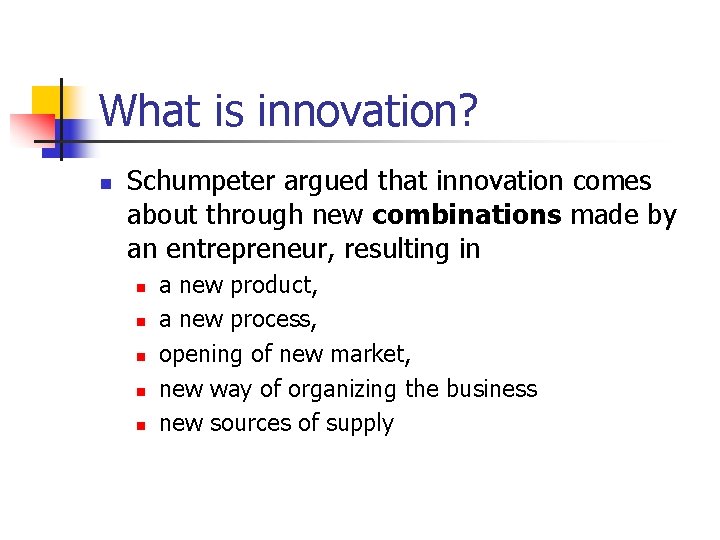 What is innovation?

Schumpeter argued that innovation comes about through new combinations made by an entrepreneur, resulting in

a new product,
a new process,
opening of new market,
new way of organizing the business
new sources of supply